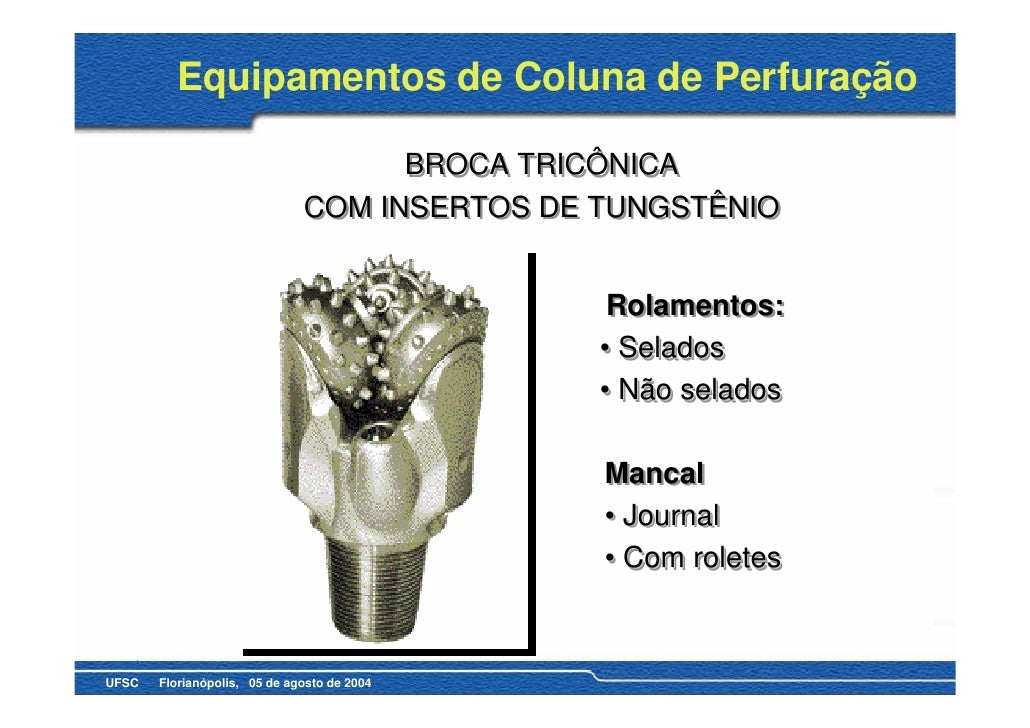 Equipamentos de Coluna de Perfuração

BROCA TRICÔNICA
COM INSERTOS DE TUNGSTÊNIO

Rolamentos:
• Selados
• Não selados

Mancal
• Journal
• Com roletes

UFSC Florianópolis, 05 de agosto de 2004